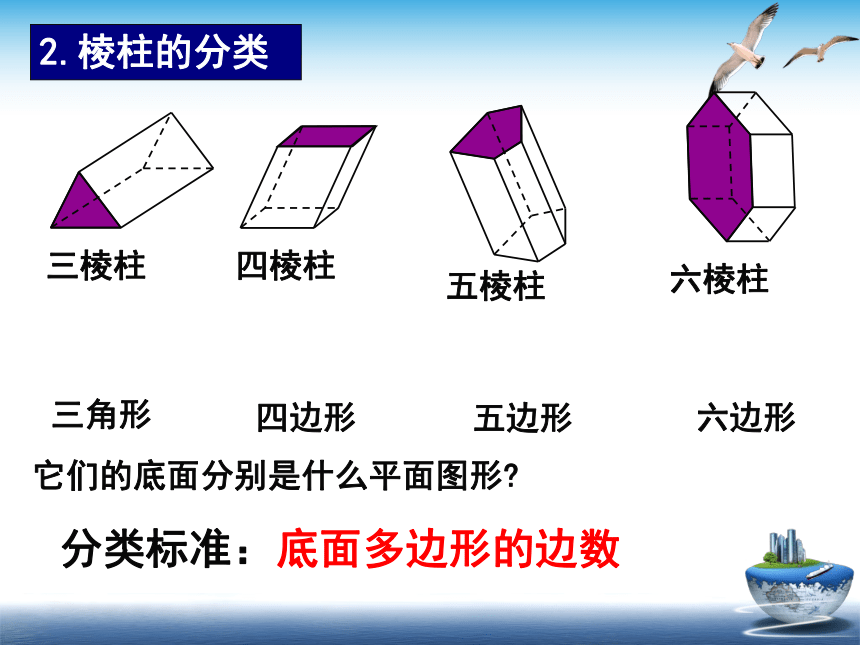 2. 棱柱的分类

三棱柱

四棱柱

五棱柱

六棱柱

三角形

四边形

五边形

六边形

它们的底面分别是什么平面图形?

分类标准：底面多边形的边数